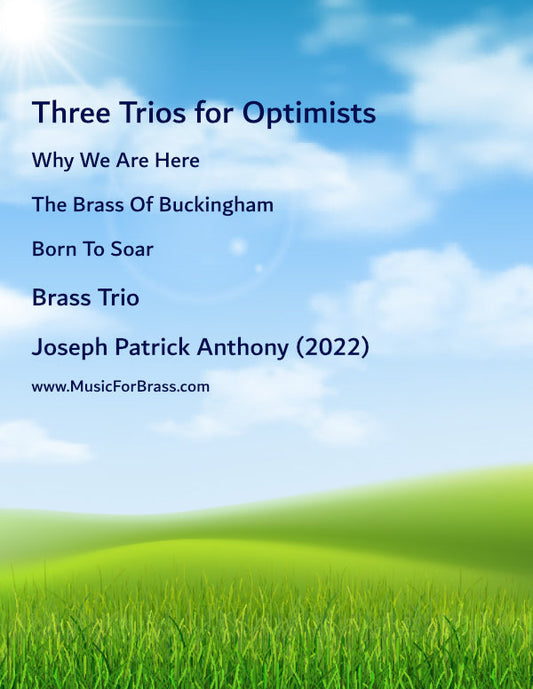 Three Trios for Optimists

Why We Are Here

The Brass Of Buckingham

Born To Soar

Brass Trio

Joseph Patrick Anthony (2022)

www.MusicForBrass.com